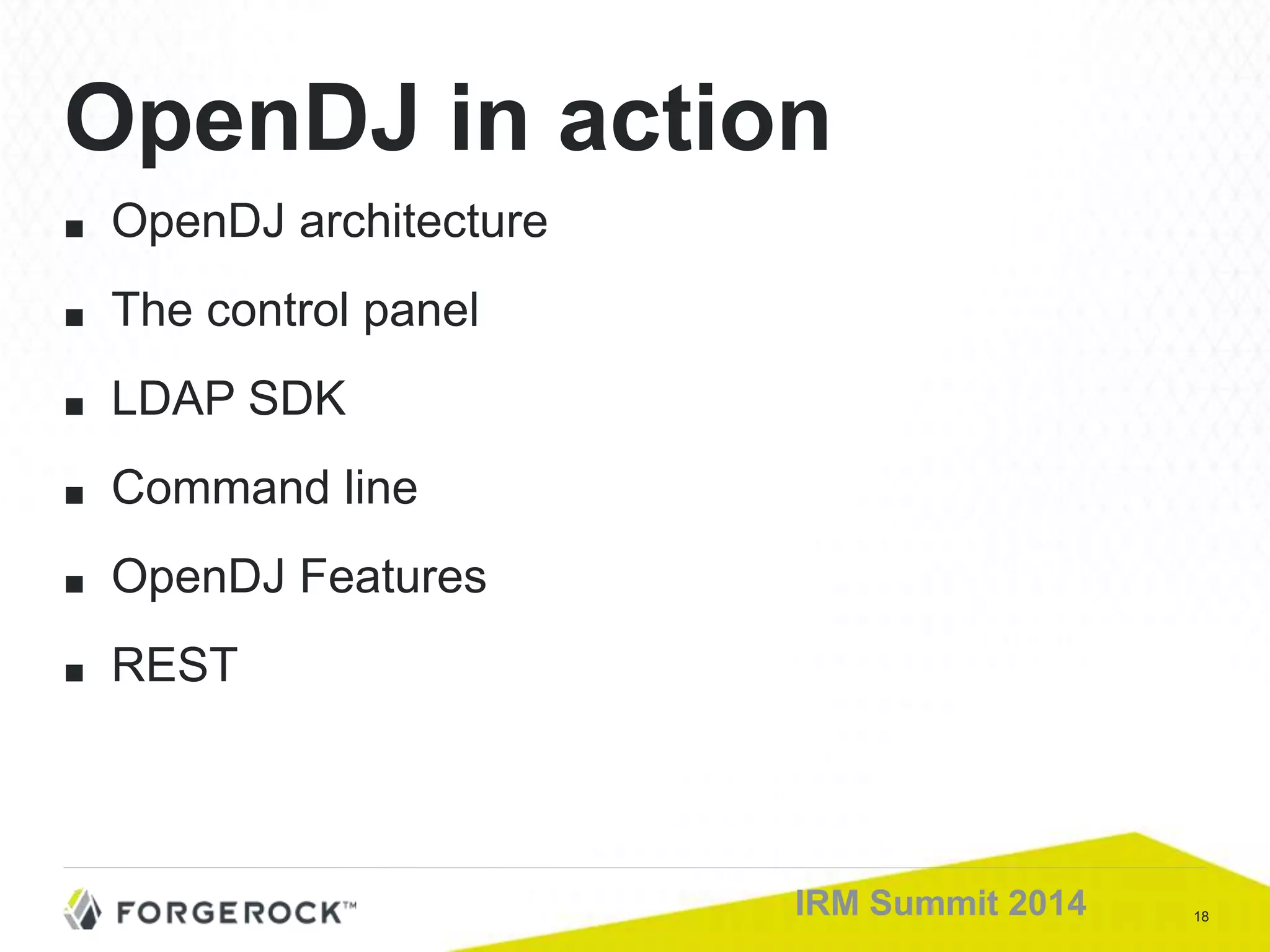 OpenDJ in action

■ OpenDJ architecture
■ The control panel
■ LDAP SDK
■ Command line
■ OpenDJ Features
■ REST

FORGEROCK™
IRM Summit 2014
18